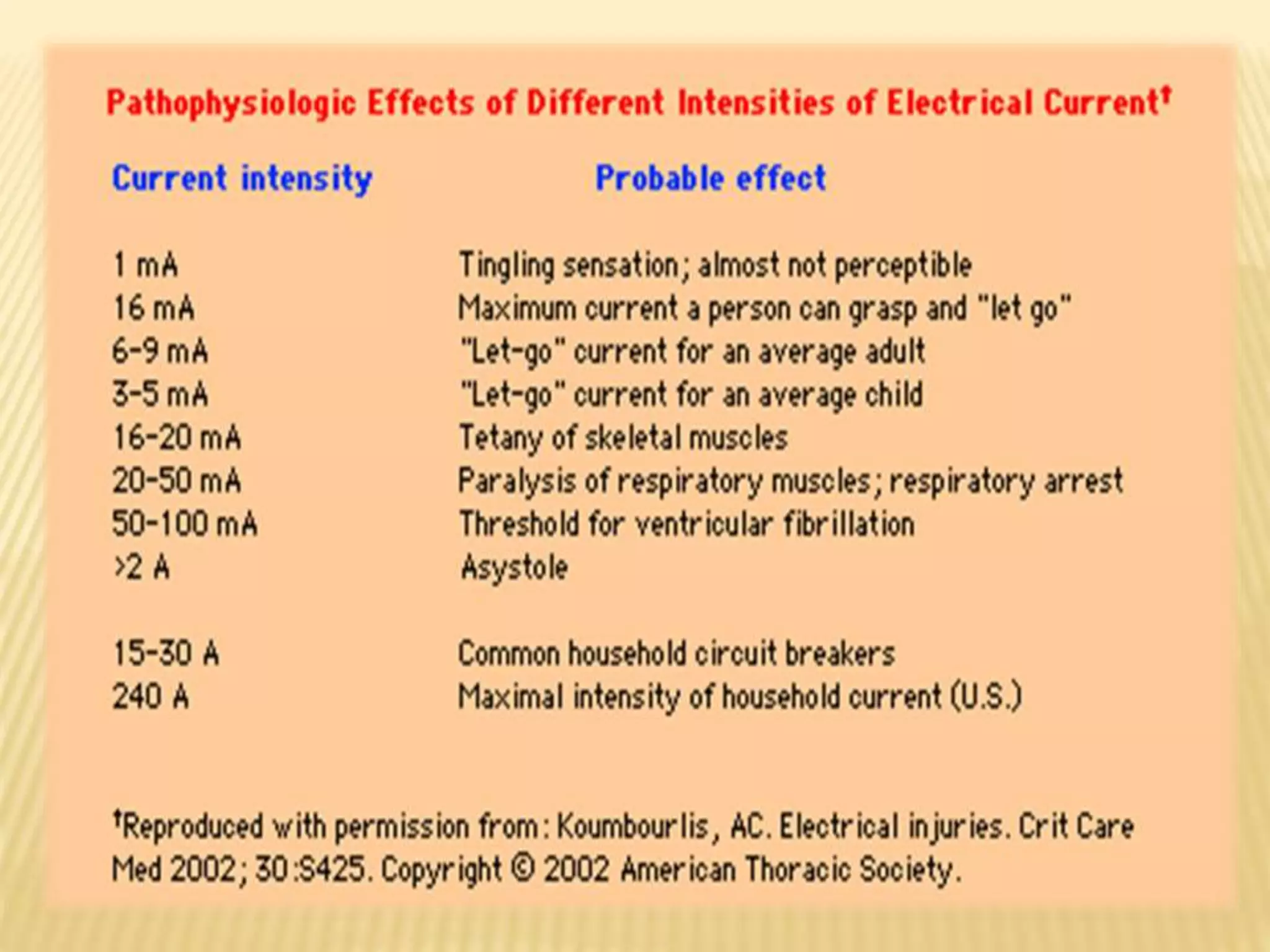 Pathophysiologic Effects of Different Intensities of Electrical Current†

| Current intensity | Probable effect |
|---|---|
| 1 mA | Tingling sensation; almost not perceptible |
| 16 mA | Maximum current a person can grasp and "let go" |
| 6-9 mA | "Let-go" current for an average adult |
| 3-5 mA | "Let-go" current for an average child |
| 16-20 mA | Tetany of skeletal muscles |
| 20-50 mA | Paralysis of respiratory muscles; respiratory arrest |
| 50-100 mA | Threshold for ventricular fibrillation |
| >2 A | Asystole |
| 15-30 A | Common household circuit breakers |
| 240 A | Maximal intensity of household current (U.S.) |

†Reproduced with permission from: Koumbourlis, AC. Electrical injuries. Crit Care Med 2002; 30:S425. Copyright © 2002 American Thoracic Society.